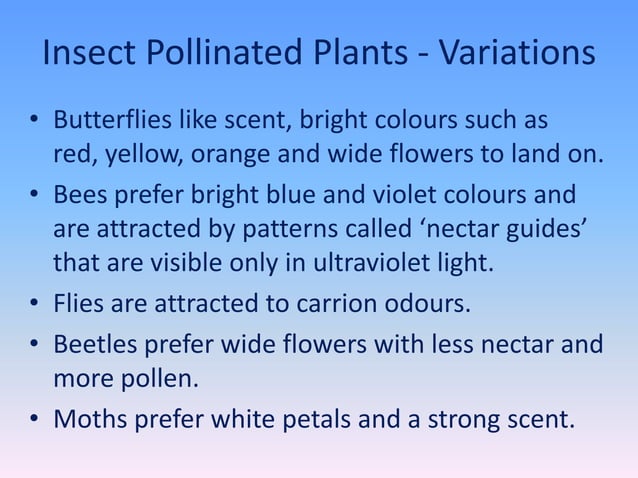 Insect Pollinated Plants - Variations

• Butterflies like scent, bright colours such as red, yellow, orange and wide flowers to land on.

• Bees prefer bright blue and violet colours and are attracted by patterns called ‘nectar guides’ that are visible only in ultraviolet light.

• Flies are attracted to carrion odours.

• Beetles prefer wide flowers with less nectar and more pollen.

• Moths prefer white petals and a strong scent.